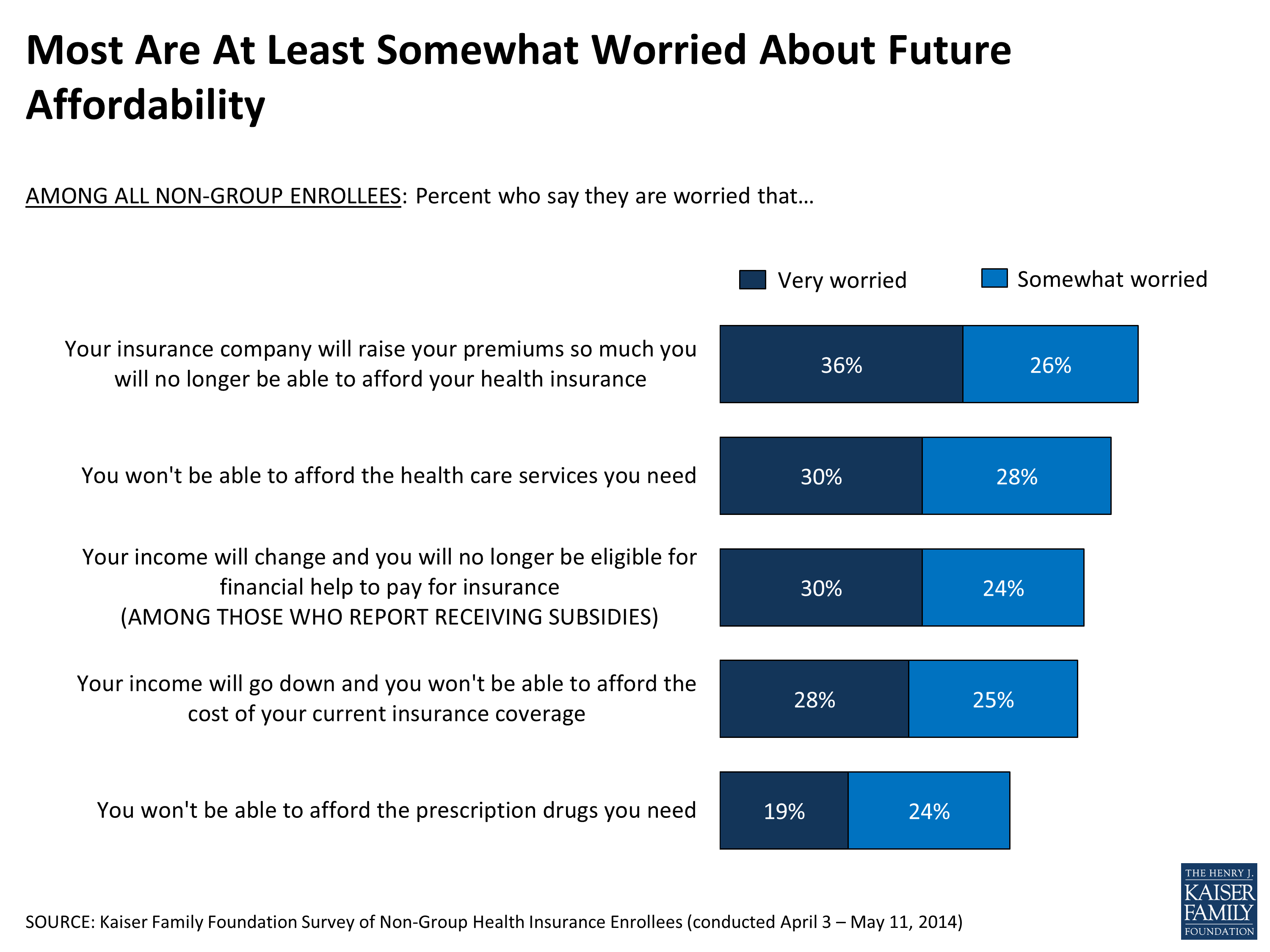 Most Are At Least Somewhat Worried About Future Affordability

AMONG ALL NON-GROUP ENROLLEES: Percent who say they are worried that…

Very worried
Somewhat worried

Your insurance company will raise your premiums so much you will no longer be able to afford your health insurance
36%
26%

You won't be able to afford the health care services you need
30%
28%

Your income will change and you will no longer be eligible for financial help to pay for insurance (AMONG THOSE WHO REPORT RECEIVING SUBSIDIES)
30%
24%

Your income will go down and you won't be able to afford the cost of your current insurance coverage
28%
25%

You won't be able to afford the prescription drugs you need
19%
24%

SOURCE: Kaiser Family Foundation Survey of Non-Group Health Insurance Enrollees (conducted April 3 – May 11, 2014)

THE HENRY J. KAISER FAMILY FOUNDATION